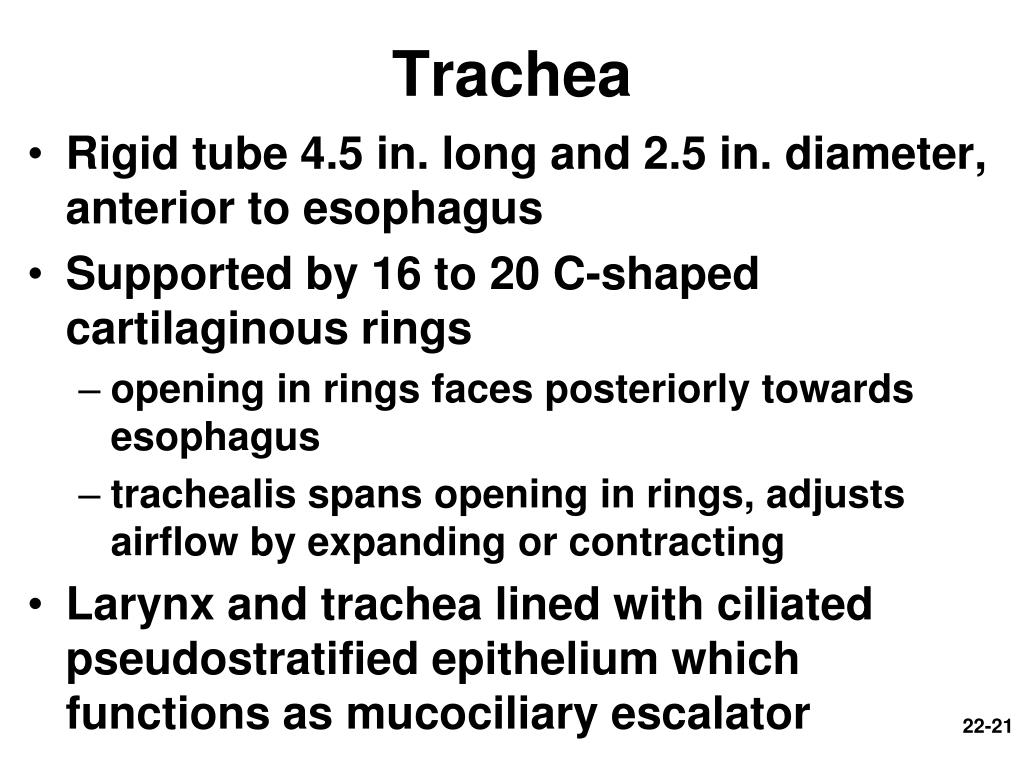 Trachea

• Rigid tube 4.5 in. long and 2.5 in. diameter, anterior to esophagus
• Supported by 16 to 20 C-shaped cartilaginous rings
– opening in rings faces posteriorly towards esophagus
– trachealis spans opening in rings, adjusts airflow by expanding or contracting
• Larynx and trachea lined with ciliated pseudostratified epithelium which functions as mucociliary escalator

22-21